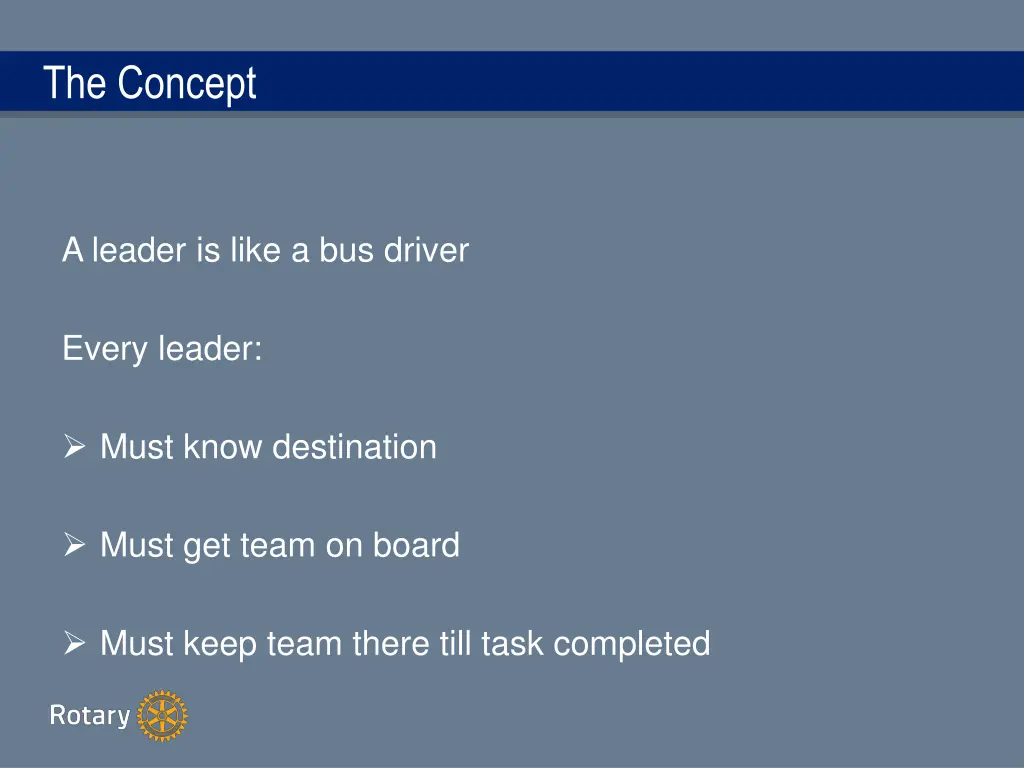 The Concept

A leader is like a bus driver

Every leader:

➢ Must know destination

➢ Must get team on board

➢ Must keep team there till task completed

Rotary